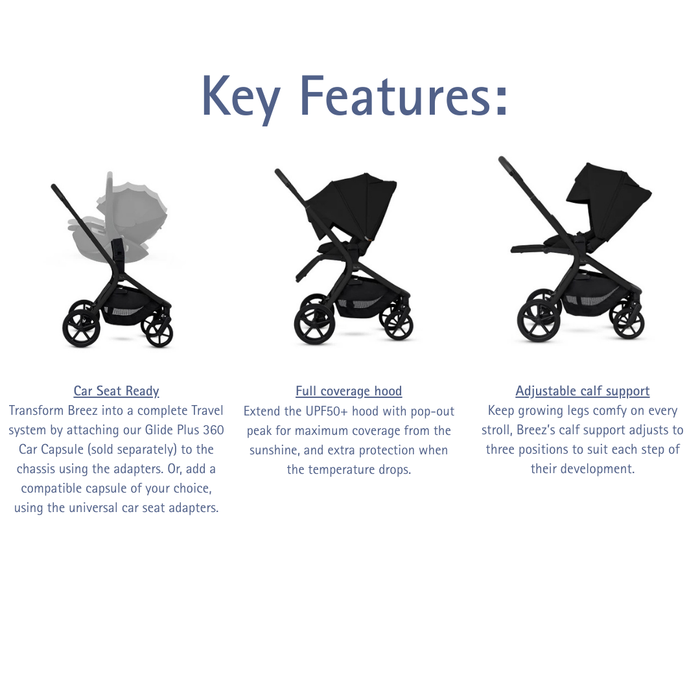 Key Features:

Car Seat Ready
Transform Breez into a complete Travel system by attaching our Glide Plus 360 Car Capsule (sold separately) to the chassis using the adapters. Or, add a compatible capsule of your choice, using the universal car seat adapters.

Full coverage hood
Extend the UPF50+ hood with pop-out peak for maximum coverage from the sunshine, and extra protection when the temperature drops.

Adjustable calf support
Keep growing legs comfy on every stroll, Breez's calf support adjusts to three positions to suit each step of their development.